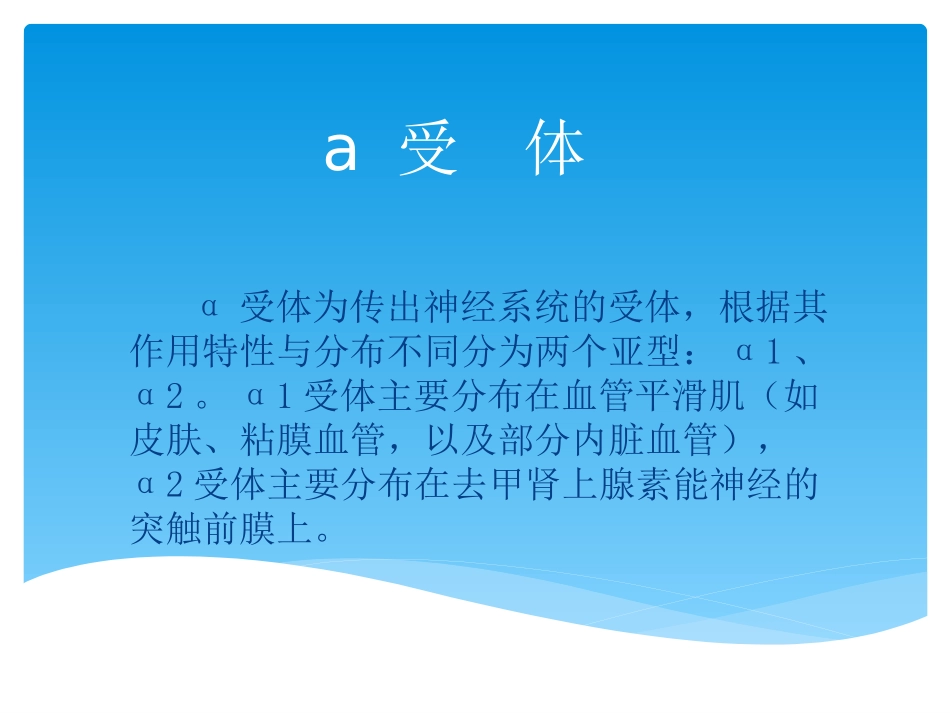 a 受 体

α 受体为传出神经系统的受体，根据其作用特性与分布不同分为两个亚型：α1、α2。α1受体主要分布在血管平滑肌（如皮肤、粘膜血管，以及部分内脏血管），α2受体主要分布在去甲肾上腺素能神经的突触前膜上。